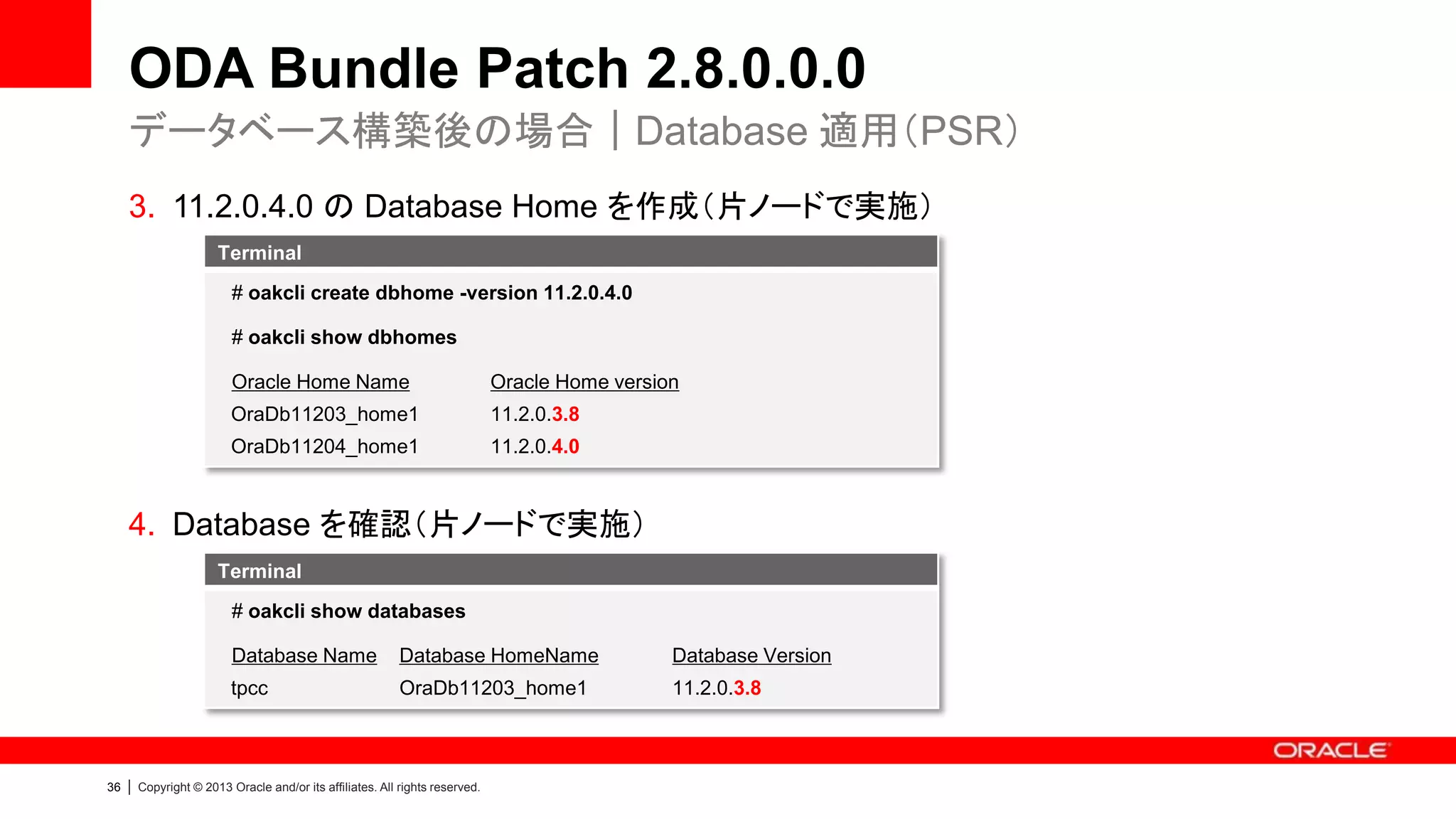 ODA Bundle Patch 2.8.0.0.0

データベース構築後の場合 | Database 適用(PSR)

3. 11.2.0.4.0 の Database Home を作成(片ノードで実施)

Terminal

# oakcli create dbhome -version 11.2.0.4.0

# oakcli show dbhomes

| Oracle Home Name | Oracle Home version |
|---|---|
| OraDb11203_home1 | 11.2.0.3.8 |
| OraDb11204_home1 | 11.2.0.4.0 |

4. Database を確認(片ノードで実施)

Terminal

# oakcli show databases

| Database Name | Database HomeName | Database Version |
|---|---|---|
| tpcc | OraDb11203_home1 | 11.2.0.3.8 |

ORACLE

36 | Copyright © 2013 Oracle and/or its affiliates. All rights reserved.